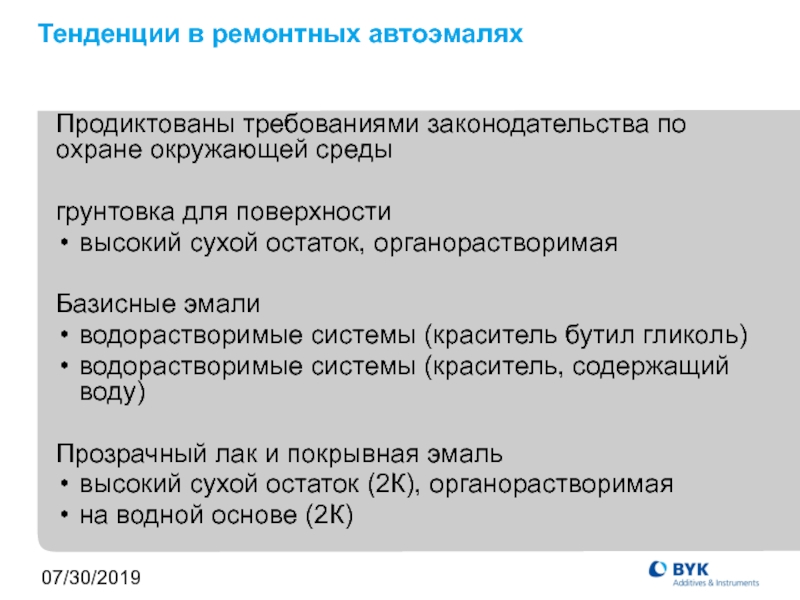 Тенденции в ремонтных автоэмалях

Продиктованы требованиями законодательства по охране окружающей среды

грунтовка для поверхности
• высокий сухой остаток, органорастворимая

Базисные эмали
• водорастворимые системы (краситель бутил гликоль)
• водорастворимые системы (краситель, содержащий воду)

Прозрачный лак и покрывная эмаль
• высокий сухой остаток (2К), органорастворимая
• на водной основе (2К)

07/30/2019

BYK
Additives & Instruments